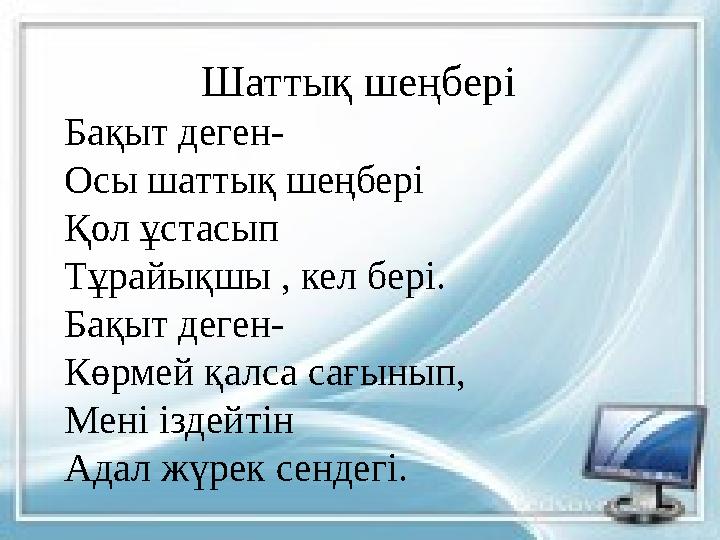 Шаттық шеңбері

Бақыт деген-
Осы шаттық шеңбері
Қол ұстасып
Тұрайықшы , кел бері.
Бақыт деген-
Көрмей қалса сағынып,
Мені іздейтін
Адал жүрек сендегі.